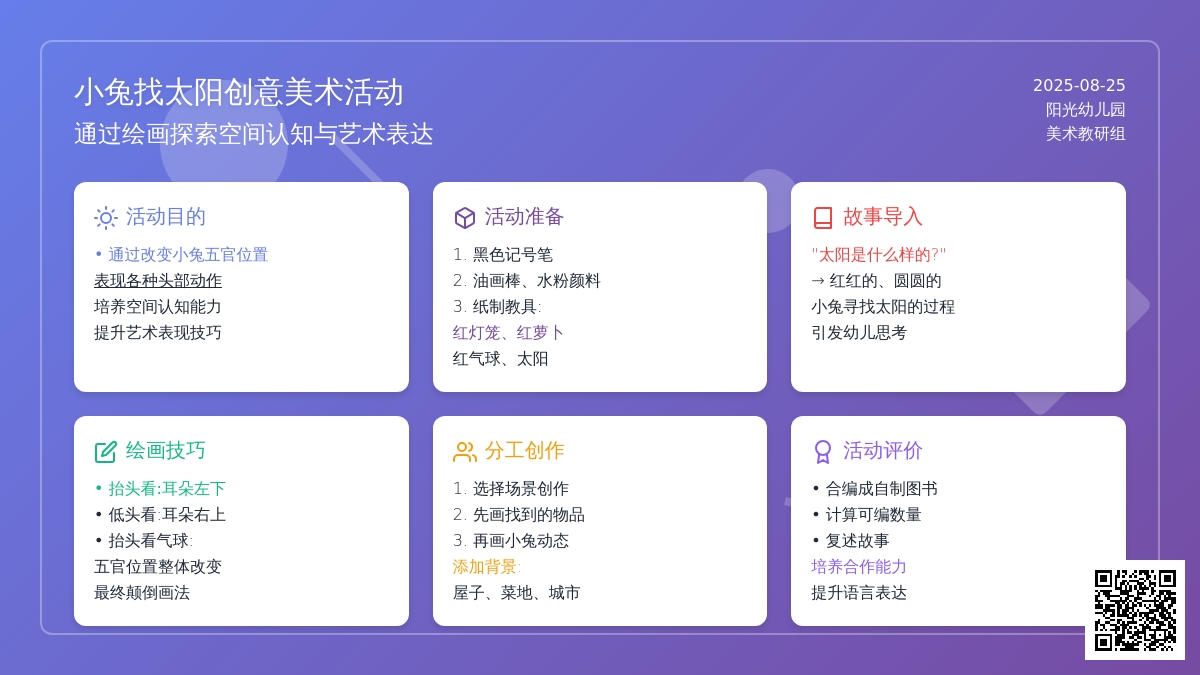 小兔找太阳创意美术活动
通过绘画探索空间认知与艺术表达

2025-08-25
阳光幼儿园
美术教研组

活动目的
• 通过改变小兔五官位置
表现各种头部动作
培养空间认知能力
提升艺术表现技巧

活动准备
1. 黑色记号笔
2. 油画棒、水粉颜料
3. 纸制教具:
红灯笼、红萝卜
红气球、太阳

故事导入
"太阳是什么样的?"
→ 红红的、圆圆的
小兔寻找太阳的过程
引发幼儿思考

绘画技巧
• 抬头看:耳朵左下
• 低头看:耳朵右上
• 抬头看气球:
五官位置整体改变
最终颠倒画法

分工创作
1. 选择场景创作
2. 先画找到的物品
3. 再画小兔动态
添加背景:
屋子、菜地、城市

活动评价
• 合编成自制图书
• 计算可编数量
• 复述故事
培养合作能力
提升语言表达